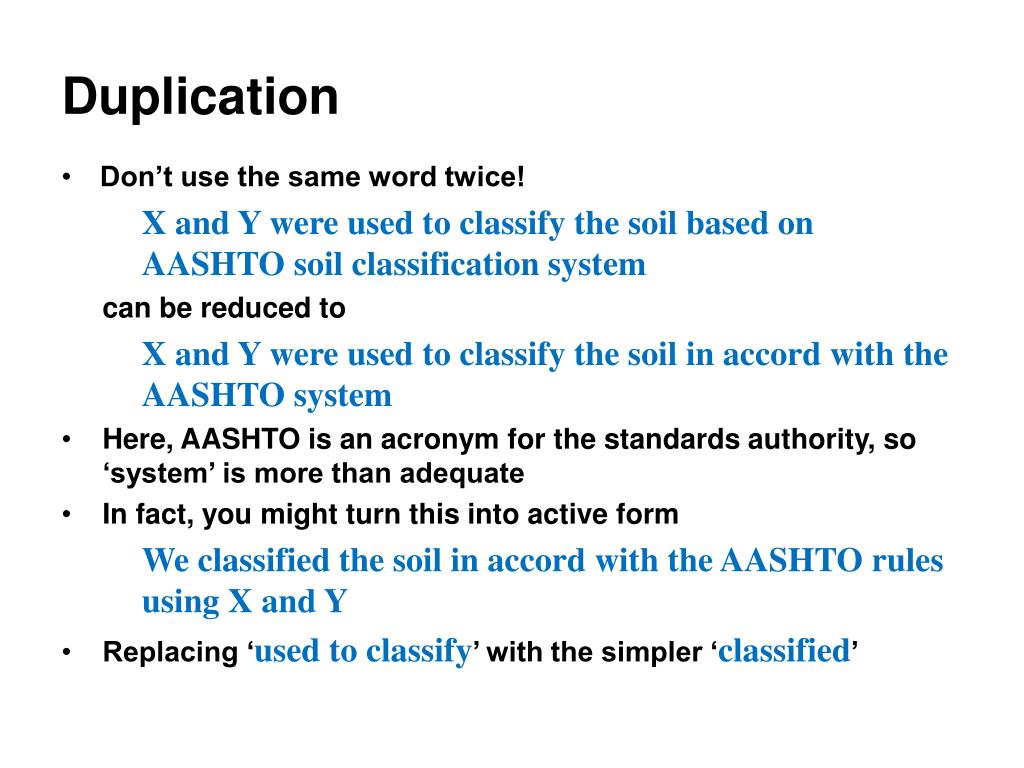 Duplication

• Don’t use the same word twice!

X and Y were used to classify the soil based on AASHTO soil classification system

can be reduced to

X and Y were used to classify the soil in accord with the AASHTO system

• Here, AASHTO is an acronym for the standards authority, so ‘system’ is more than adequate

• In fact, you might turn this into active form

We classified the soil in accord with the AASHTO rules using X and Y

• Replacing ‘used to classify’ with the simpler ‘classified’